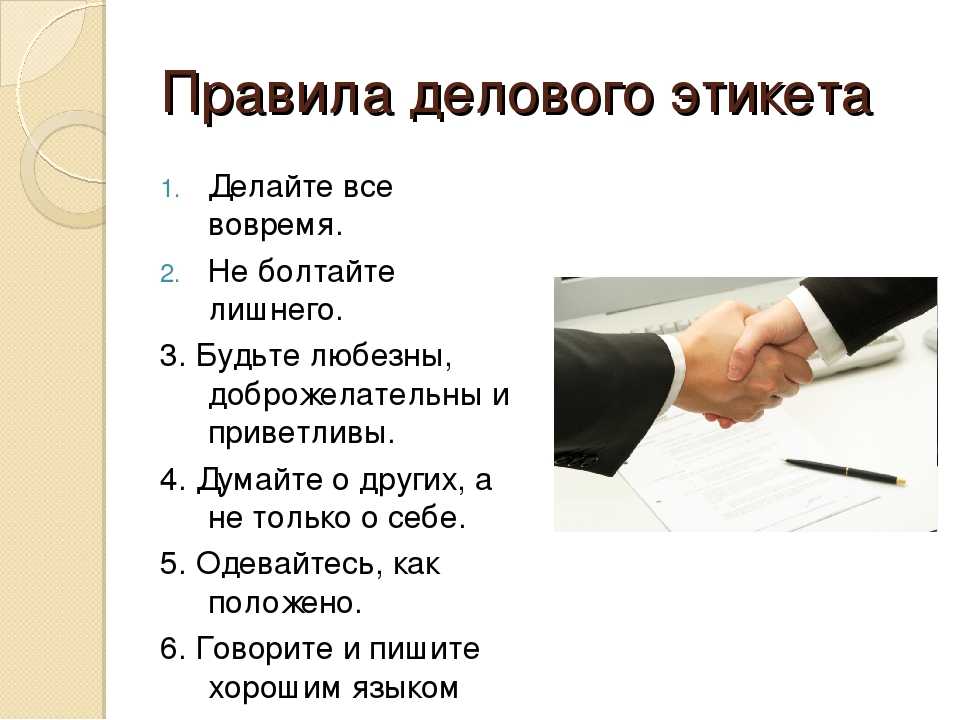 Правила делового этикета

1. Делайте все вовремя.
2. Не болтайте лишнего.
3. Будьте любезны, доброжелательны и приветливы.
4. Думайте о других, а не только о себе.
5. Одевайтесь, как положено.
6. Говорите и пишите хорошим языком